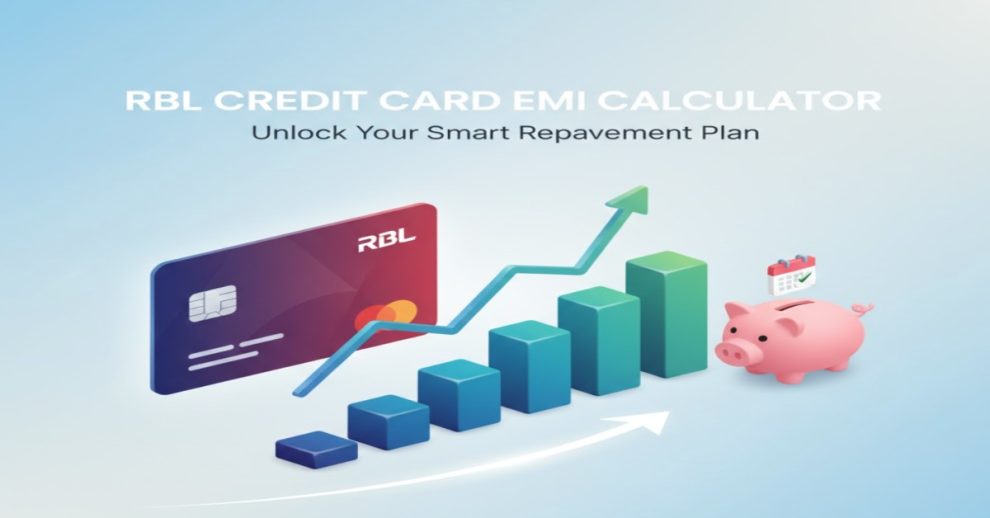 RBL CREDIT CARD EMI CALCULATOR
Unlock Your Smart Repavement Plan

RBL